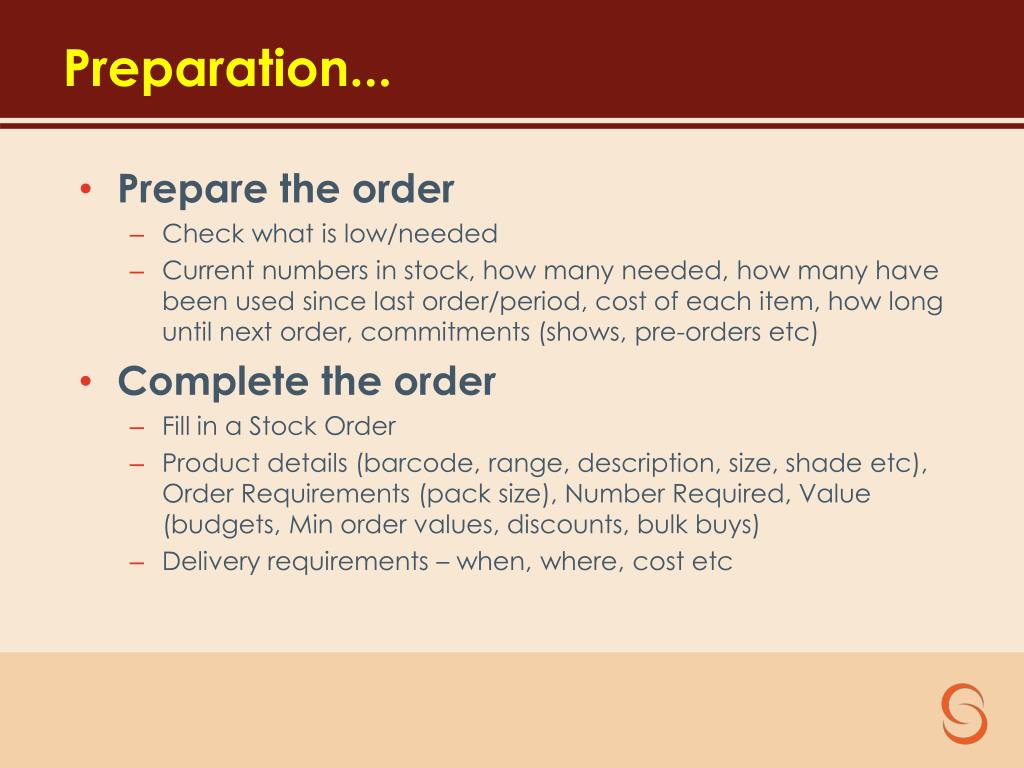 Preparation...

• Prepare the order
– Check what is low/needed
– Current numbers in stock, how many needed, how many have been used since last order/period, cost of each item, how long until next order, commitments (shows, pre-orders etc)

• Complete the order
– Fill in a Stock Order
– Product details (barcode, range, description, size, shade etc), Order Requirements (pack size), Number Required, Value (budgets, Min order values, discounts, bulk buys)
– Delivery requirements – when, where, cost etc